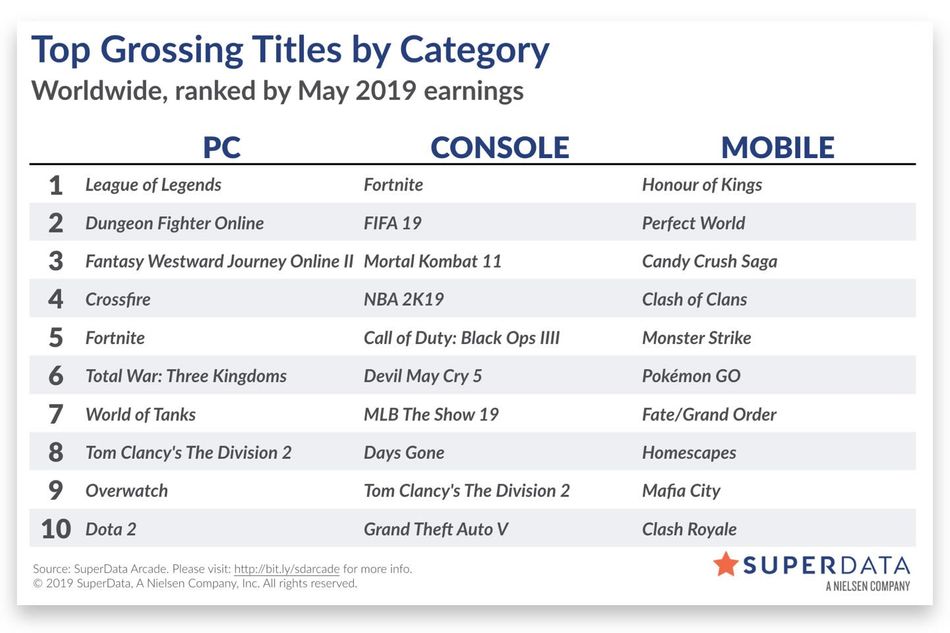 Top Grossing Titles by Category
Worldwide, ranked by May 2019 earnings

| | PC | CONSOLE | MOBILE |
|---|---|---|---|
| 1 | League of Legends | Fortnite | Honour of Kings |
| 2 | Dungeon Fighter Online | FIFA 19 | Perfect World |
| 3 | Fantasy Westward Journey Online II | Mortal Kombat 11 | Candy Crush Saga |
| 4 | Crossfire | NBA 2K19 | Clash of Clans |
| 5 | Fortnite | Call of Duty: Black Ops IIII | Monster Strike |
| 6 | Total War: Three Kingdoms | Devil May Cry 5 | Pokémon GO |
| 7 | World of Tanks | MLB The Show 19 | Fate/Grand Order |
| 8 | Tom Clancy's The Division 2 | Days Gone | Homescapes |
| 9 | Overwatch | Tom Clancy's The Division 2 | Mafia City |
| 10 | Dota 2 | Grand Theft Auto V | Clash Royale |

Source: SuperData Arcade. Please visit: http://bit.ly/sdarcade for more info.
© 2019 SuperData, A Nielsen Company, Inc. All rights reserved.

SUPERDATA
A NIELSEN COMPANY